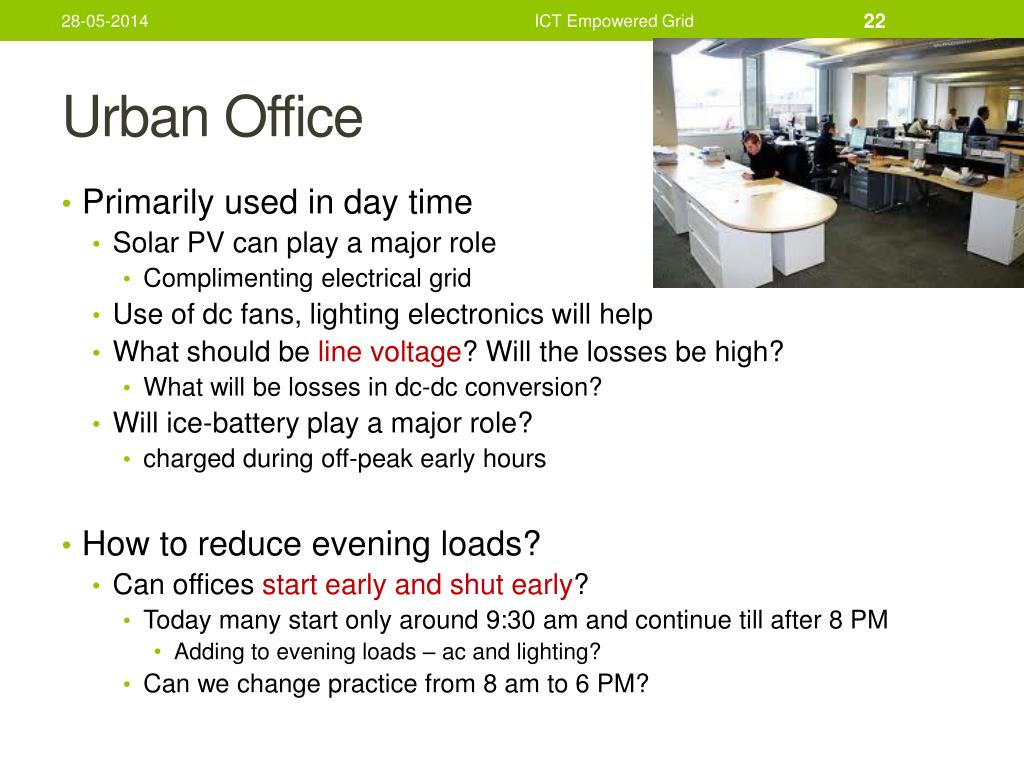 28-05-2014 ICT Empowered Grid 22

Urban Office

• Primarily used in day time
  • Solar PV can play a major role
    • Complimenting electrical grid
  • Use of dc fans, lighting electronics will help
  • What should be line voltage? Will the losses be high?
    • What will be losses in dc-dc conversion?
  • Will ice-battery play a major role?
    • charged during off-peak early hours

• How to reduce evening loads?
  • Can offices start early and shut early?
    • Today many start only around 9:30 am and continue till after 8 PM
      • Adding to evening loads – ac and lighting?
    • Can we change practice from 8 am to 6 PM?